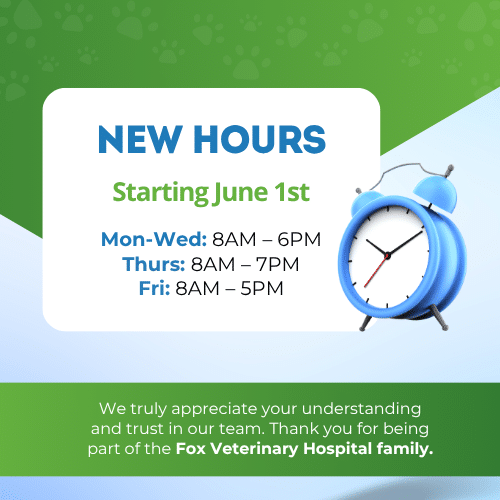 NEW HOURS

Starting June 1st

Mon-Wed: 8AM – 6PM
Thurs: 8AM – 7PM
Fri: 8AM – 5PM

We truly appreciate your understanding and trust in our team. Thank you for being part of the Fox Veterinary Hospital family.